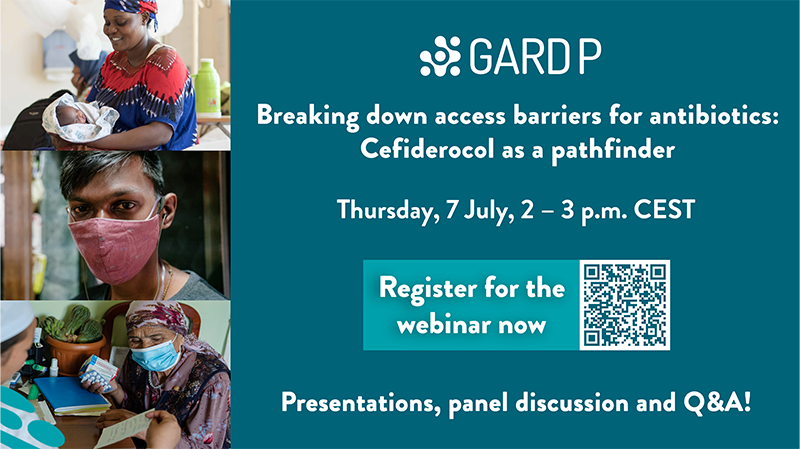 GARD P

Breaking down access barriers for antibiotics: Cefiderocol as a pathfinder

Thursday, 7 July, 2 – 3 p.m. CEST

Register for the webinar now

Presentations, panel discussion and Q&A!